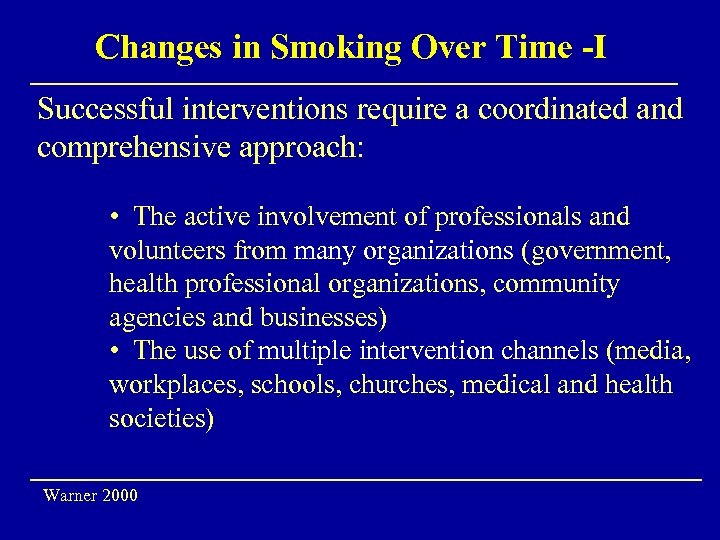 Changes in Smoking Over Time -I

Successful interventions require a coordinated and comprehensive approach:

• The active involvement of professionals and volunteers from many organizations (government, health professional organizations, community agencies and businesses)
• The use of multiple intervention channels (media, workplaces, schools, churches, medical and health societies)

Warner 2000